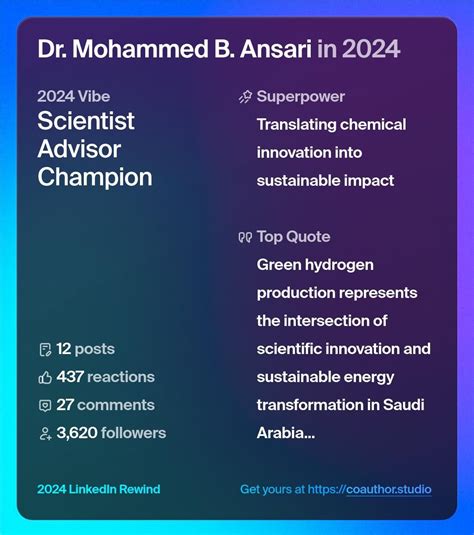 Dr. Mohammed B. Ansari in 2024

2024 Vibe
Scientist
Advisor
Champion

12 posts
437 reactions
27 comments
3,620 followers

Superpower
Translating chemical innovation into sustainable impact

Top Quote
Green hydrogen production represents the intersection of scientific innovation and sustainable energy transformation in Saudi Arabia...

2024 LinkedIn Rewind

Get yours at https://coauthor.studio